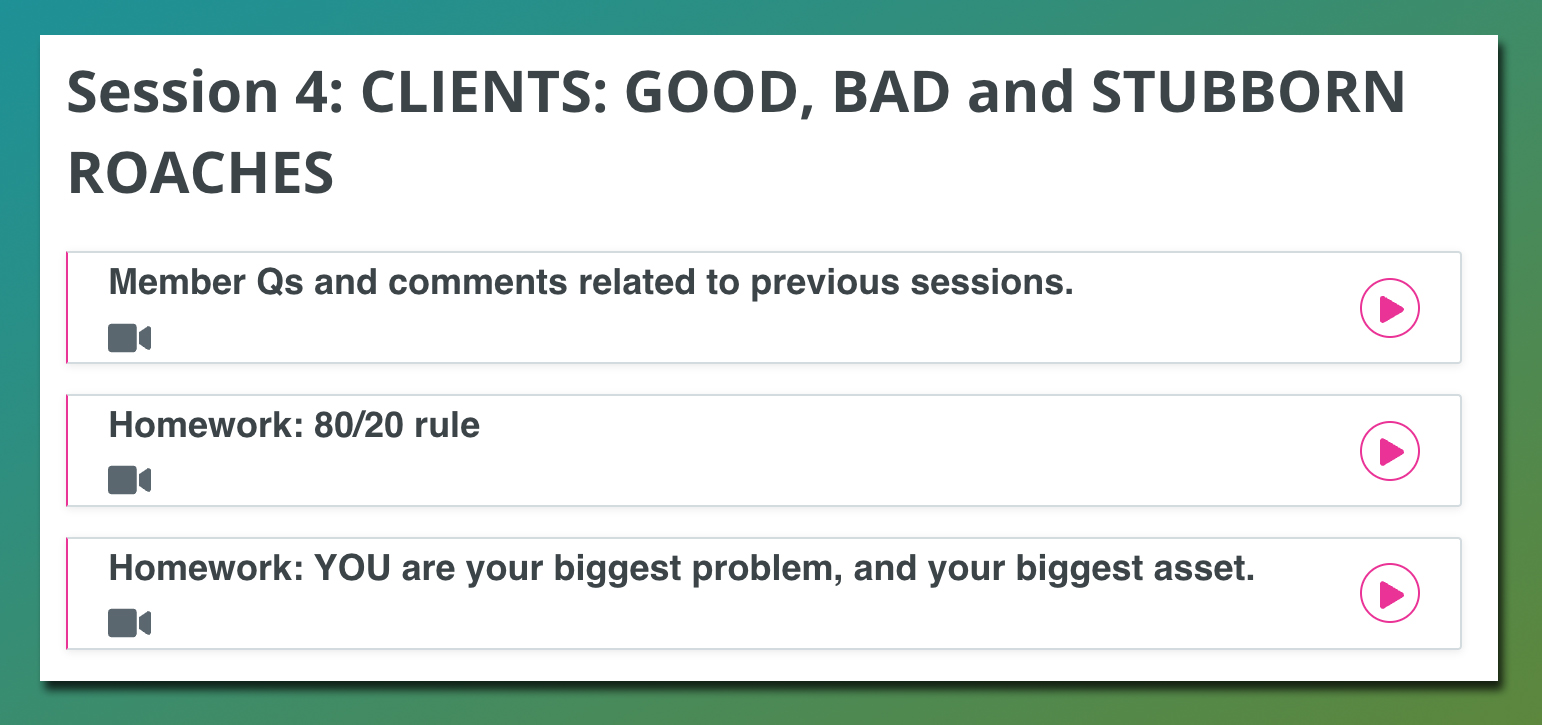 Session 4: CLIENTS: GOOD, BAD and STUBBORN ROACHES

Member Qs and comments related to previous sessions.

Homework: 80/20 rule

Homework: YOU are your biggest problem, and your biggest asset.